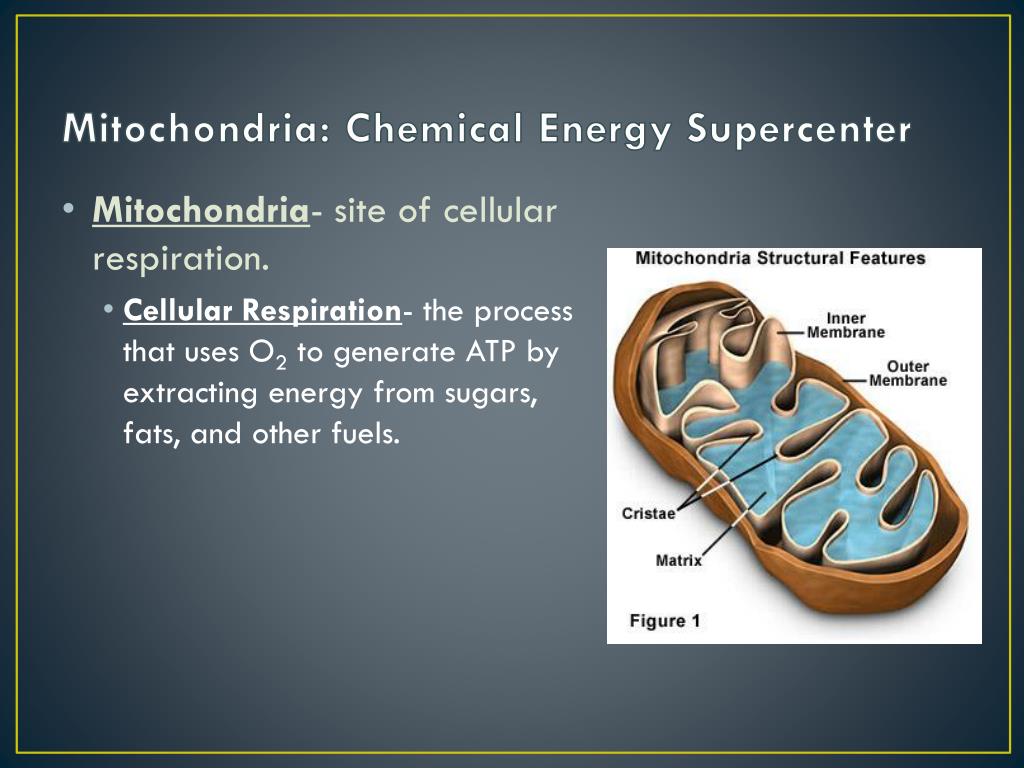 Mitochondria: Chemical Energy Supercenter

• Mitochondria- site of cellular respiration.

• Cellular Respiration- the process that uses $O_2$ to generate ATP by extracting energy from sugars, fats, and other fuels.

Mitochondria Structural Features

Inner Membrane

Outer Membrane

Cristae

Matrix

Figure 1